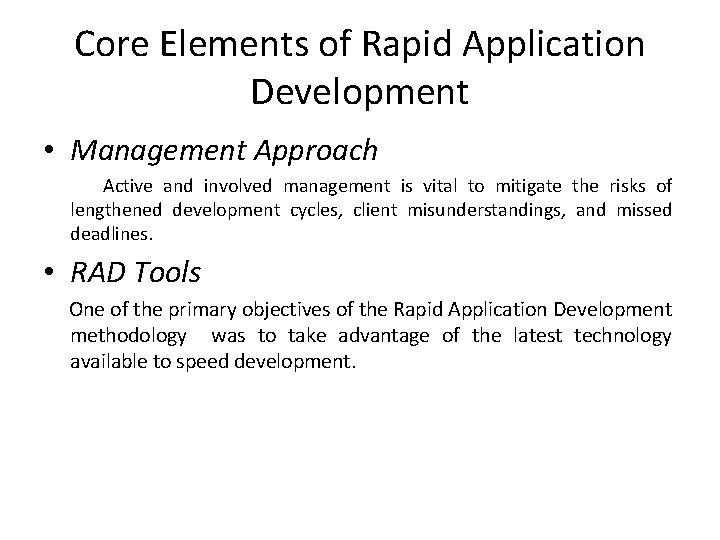 Core Elements of Rapid Application Development

• Management Approach

Active and involved management is vital to mitigate the risks of lengthened development cycles, client misunderstandings, and missed deadlines.

• RAD Tools

One of the primary objectives of the Rapid Application Development methodology was to take advantage of the latest technology available to speed development.